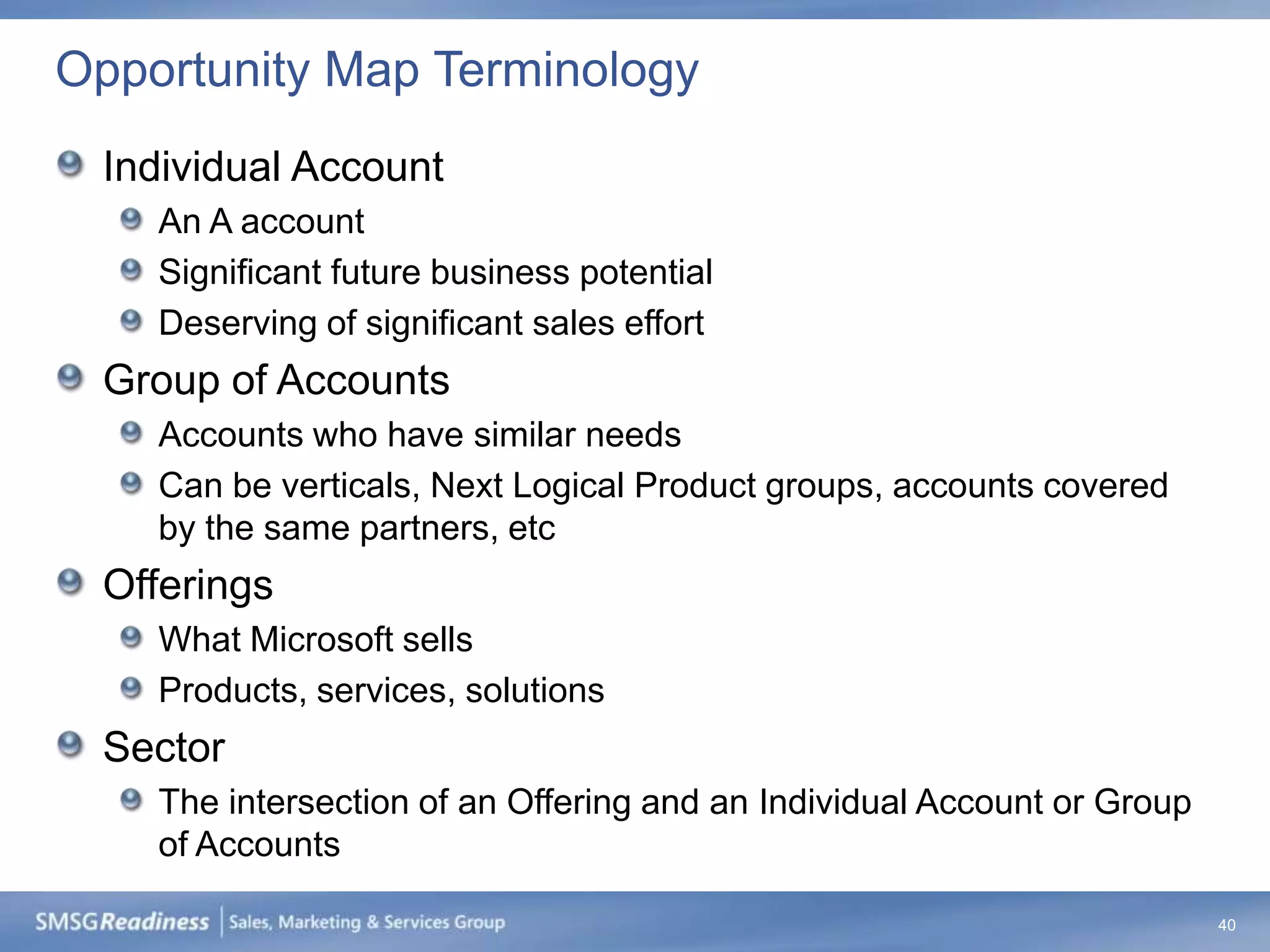 Opportunity Map Terminology

Individual Account
An A account
Significant future business potential
Deserving of significant sales effort

Group of Accounts
Accounts who have similar needs
Can be verticals, Next Logical Product groups, accounts covered by the same partners, etc

Offerings
What Microsoft sells
Products, services, solutions

Sector
The intersection of an Offering and an Individual Account or Group of Accounts

SMSG Readiness | Sales, Marketing & Services Group

40